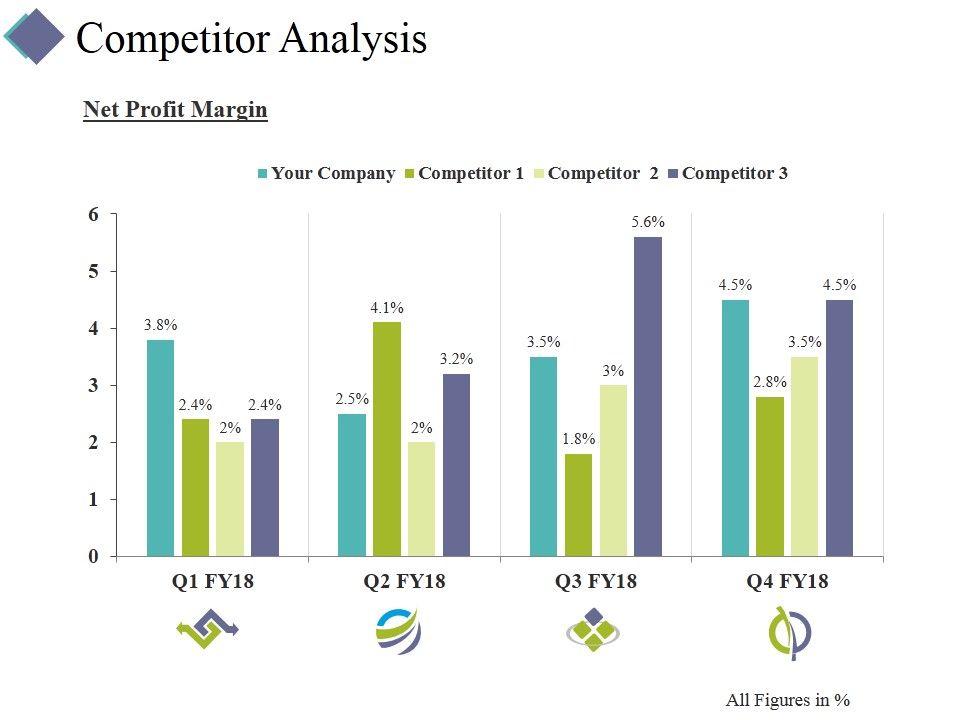 Competitor Analysis

Net Profit Margin

Your Company Competitor 1 Competitor 2 Competitor 3

6
5
4
3
2
1
0

3.8%
2.4%
2%
2.4%
2.5%
4.1%
2%
3.2%
3.5%
1.8%
3%
5.6%
4.5%
2.8%
3.5%
4.5%

Q1 FY18
Q2 FY18
Q3 FY18
Q4 FY18

All Figures in %